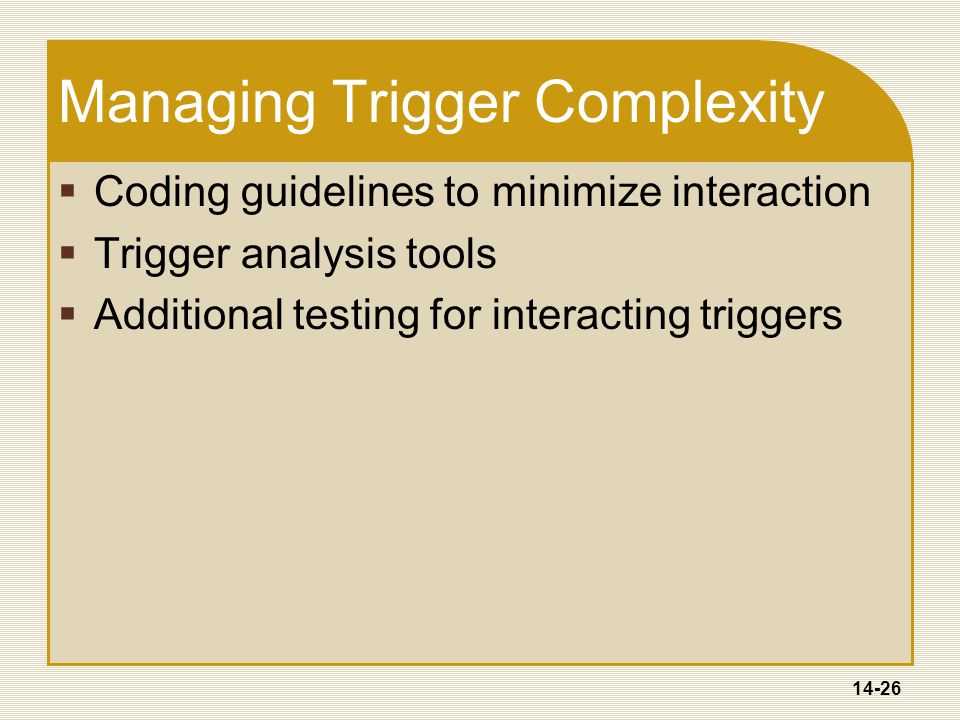 Managing Trigger Complexity

- Coding guidelines to minimize interaction
- Trigger analysis tools
- Additional testing for interacting triggers

14-26